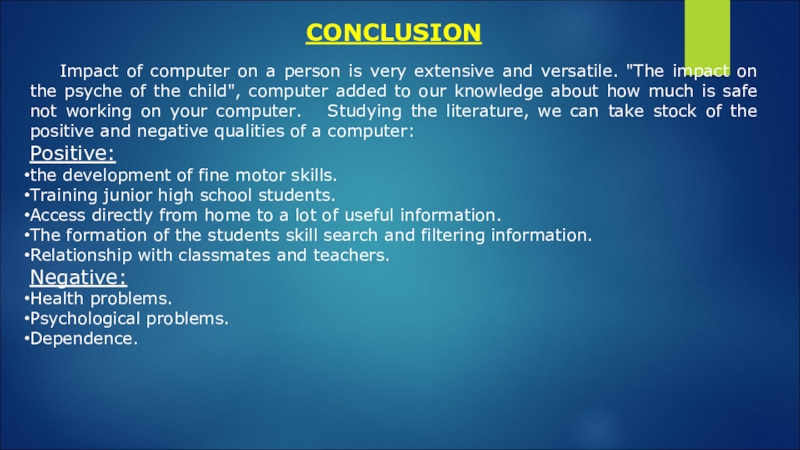 CONCLUSION

Impact of computer on a person is very extensive and versatile. "The impact on the psyche of the child", computer added to our knowledge about how much is safe not working on your computer. Studying the literature, we can take stock of the positive and negative qualities of a computer:

Positive:
•the development of fine motor skills.
•Training junior high school students.
•Access directly from home to a lot of useful information.
•The formation of the students skill search and filtering information.
•Relationship with classmates and teachers.

Negative:
•Health problems.
•Psychological problems.
•Dependence.